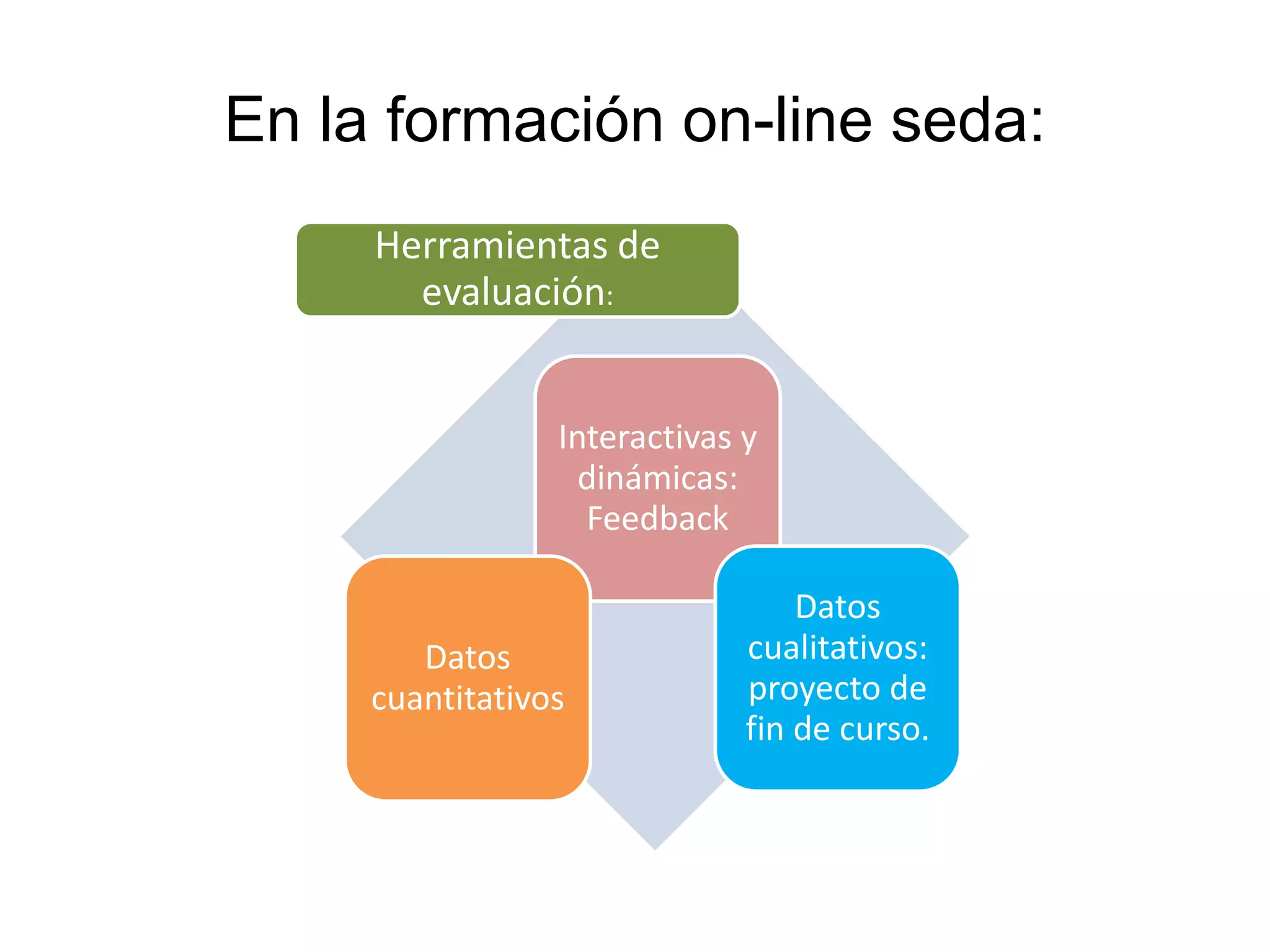 En la formación on-line seda:

Herramientas de evaluación:

Interactivas y dinámicas: Feedback

Datos cuantitativos

Datos cualitativos: proyecto de fin de curso.